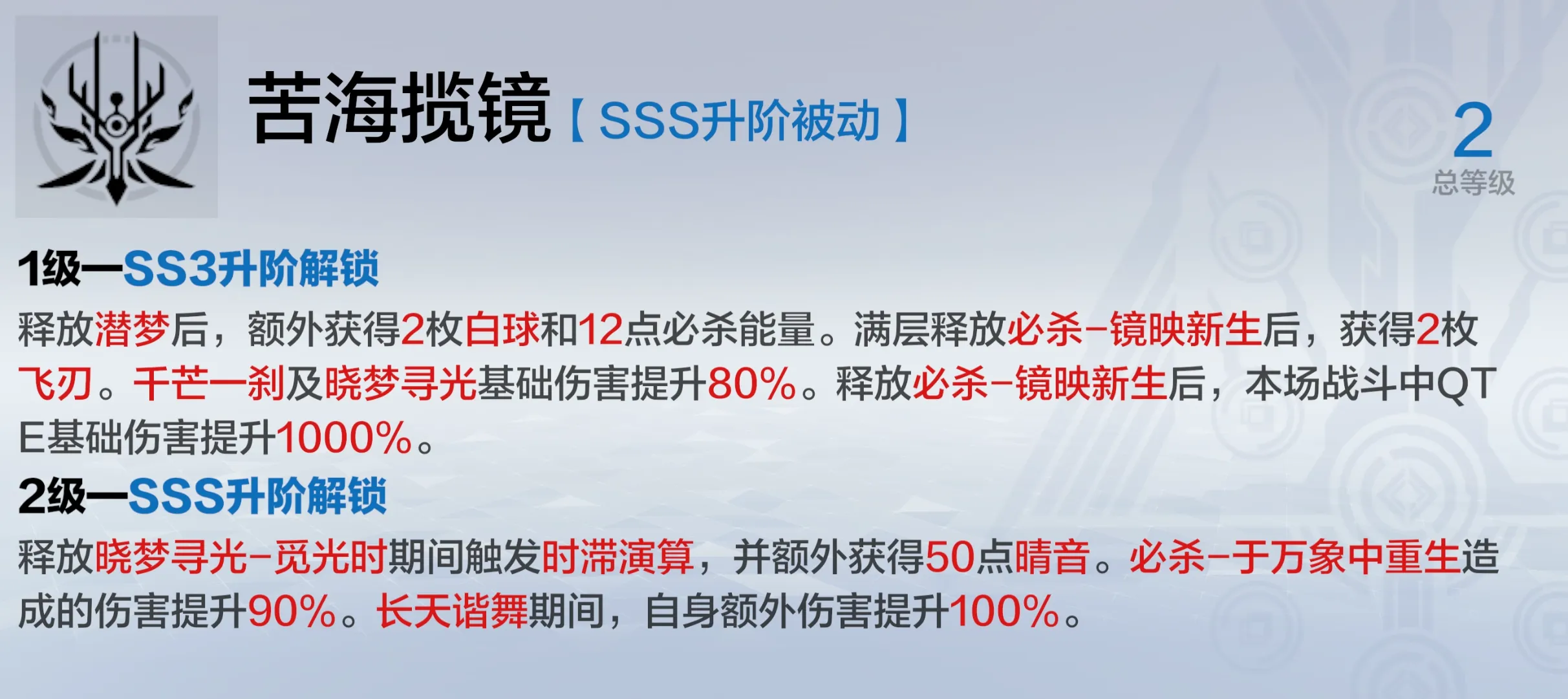 苦海揽镜【SSS升阶被动】

2
总等级

1级—SS3升阶解锁

释放潜梦后，额外获得2枚白球和12点必杀能量。满层释放必杀-镜映新生后，获得2枚飞刃。千芒一刹及晓梦寻光基础伤害提升80%。释放必杀-镜映新生后，本场战斗中QTE基础伤害提升1000%。

2级—SSS升阶解锁

释放晓梦寻光-觅光时期间触发时滞演算，并额外获得50点晴音。必杀-于万象中重生造成的伤害提升90%。长天谐舞期间，自身额外伤害提升100%。